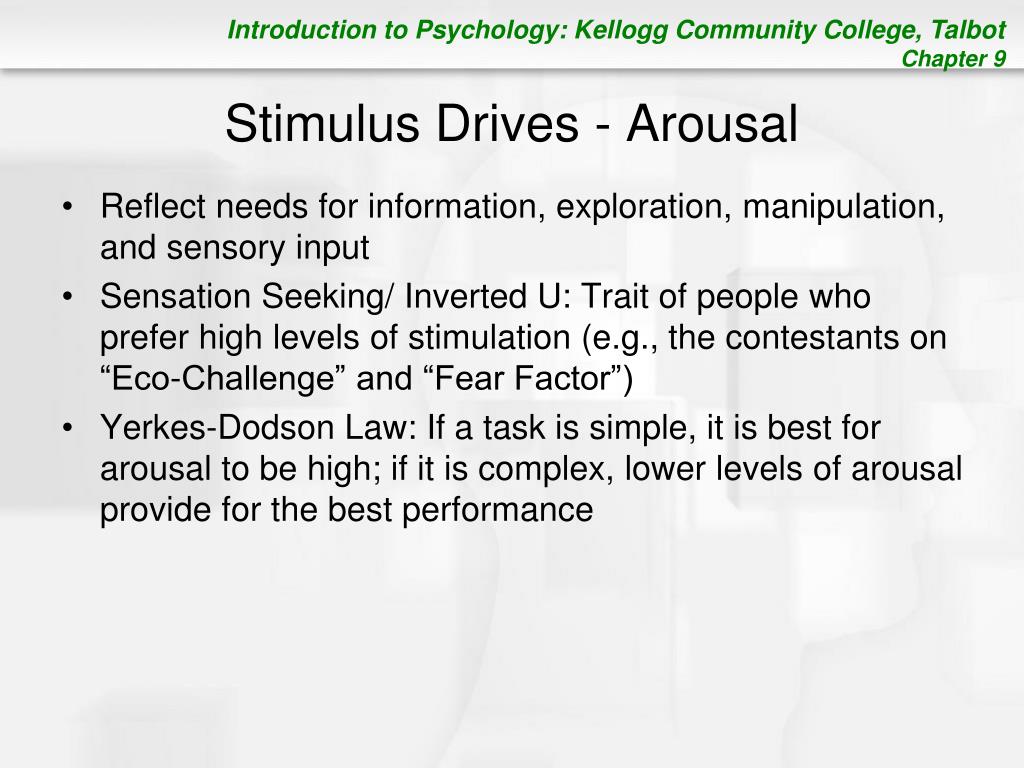 Introduction to Psychology: Kellogg Community College, Talbot
Chapter 9

Stimulus Drives - Arousal

• Reflect needs for information, exploration, manipulation, and sensory input
• Sensation Seeking/ Inverted U: Trait of people who prefer high levels of stimulation (e.g., the contestants on “Eco-Challenge” and “Fear Factor”)
• Yerkes-Dodson Law: If a task is simple, it is best for arousal to be high; if it is complex, lower levels of arousal provide for the best performance